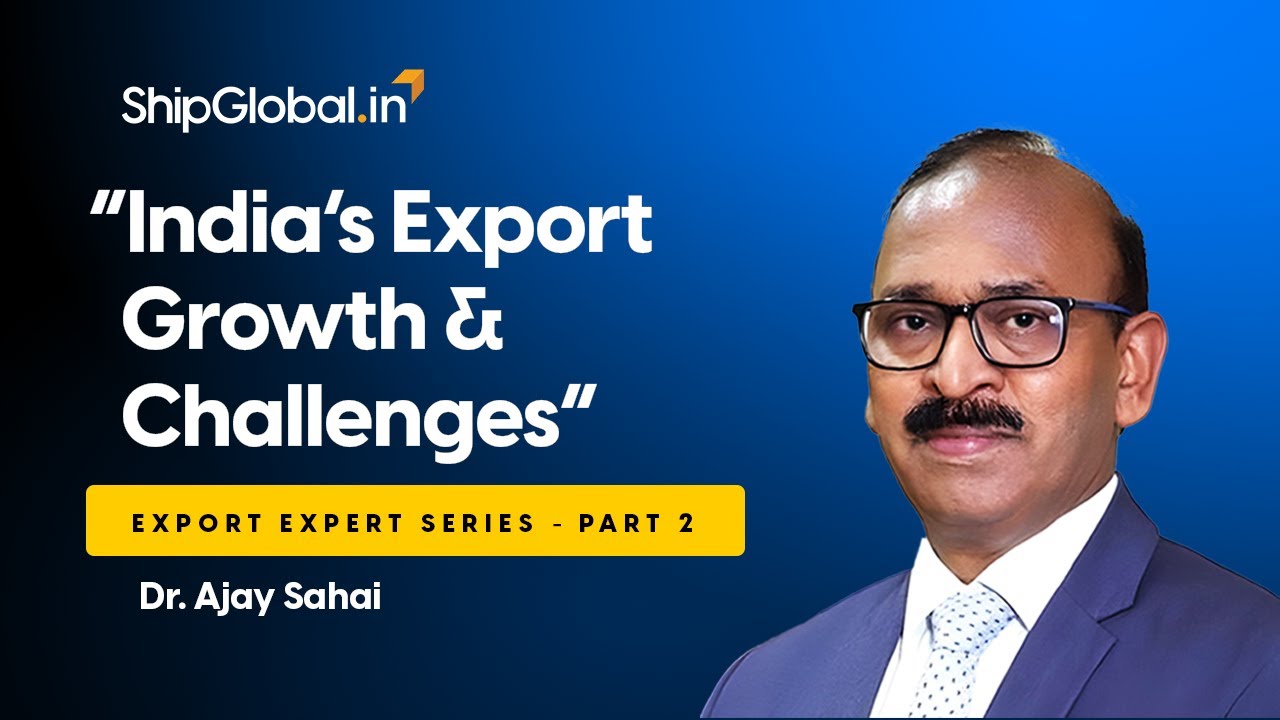 ShipGlobal.in

“India’s Export Growth & Challenges”

EXPORT EXPERT SERIES - PART 2

Dr. Ajay Sahai